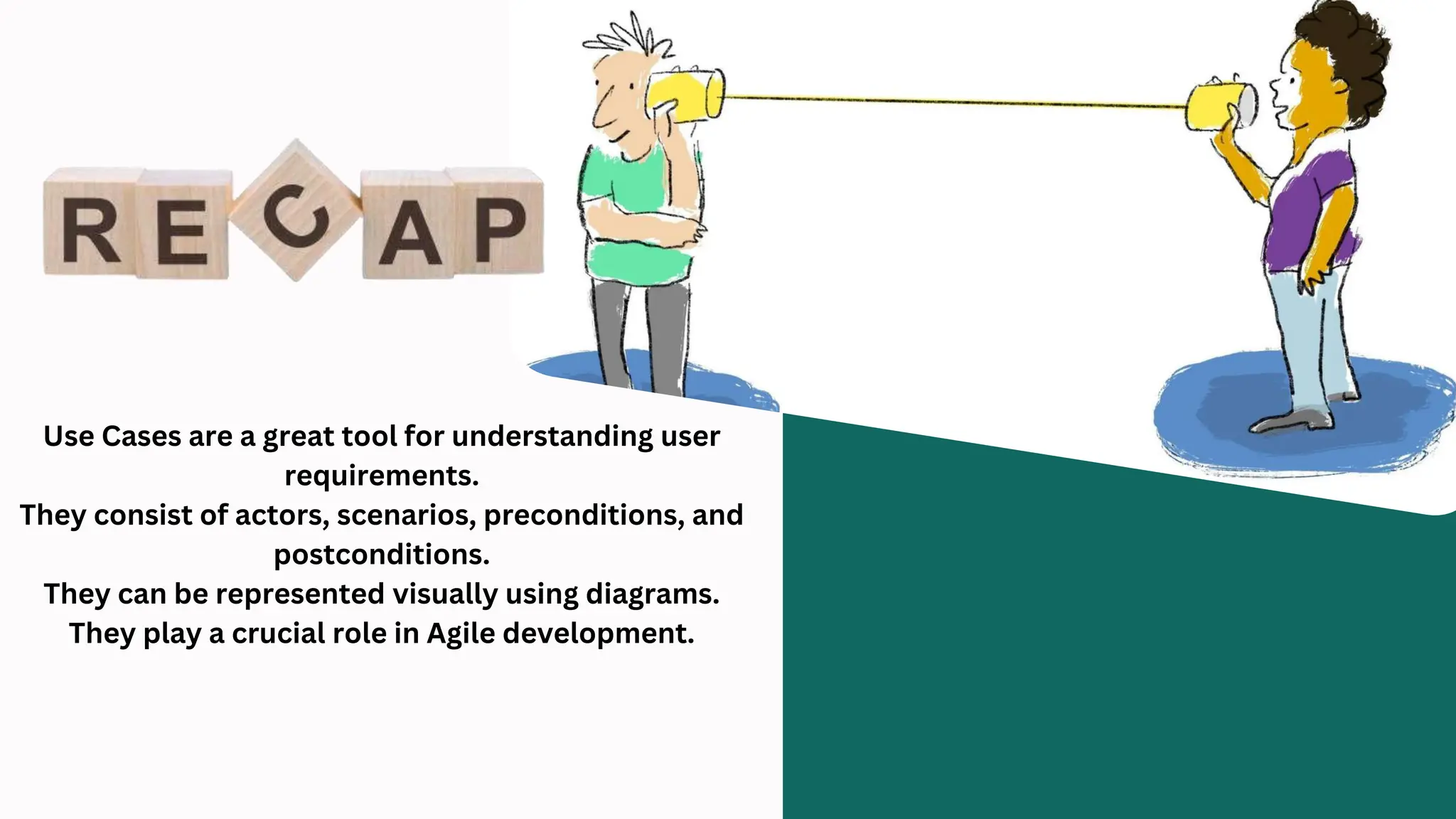 RECAP

Use Cases are a great tool for understanding user requirements.
They consist of actors, scenarios, preconditions, and postconditions.
They can be represented visually using diagrams.
They play a crucial role in Agile development.